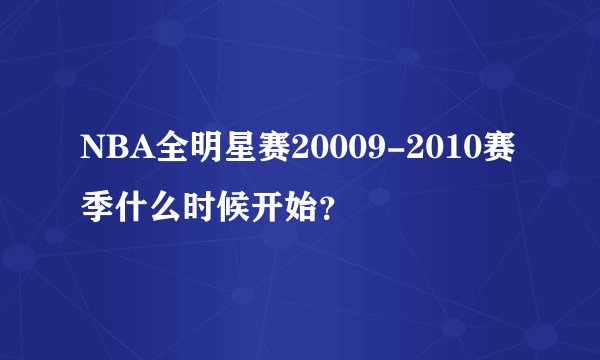 NBA全明星赛20009-2010赛季什么时候开始?